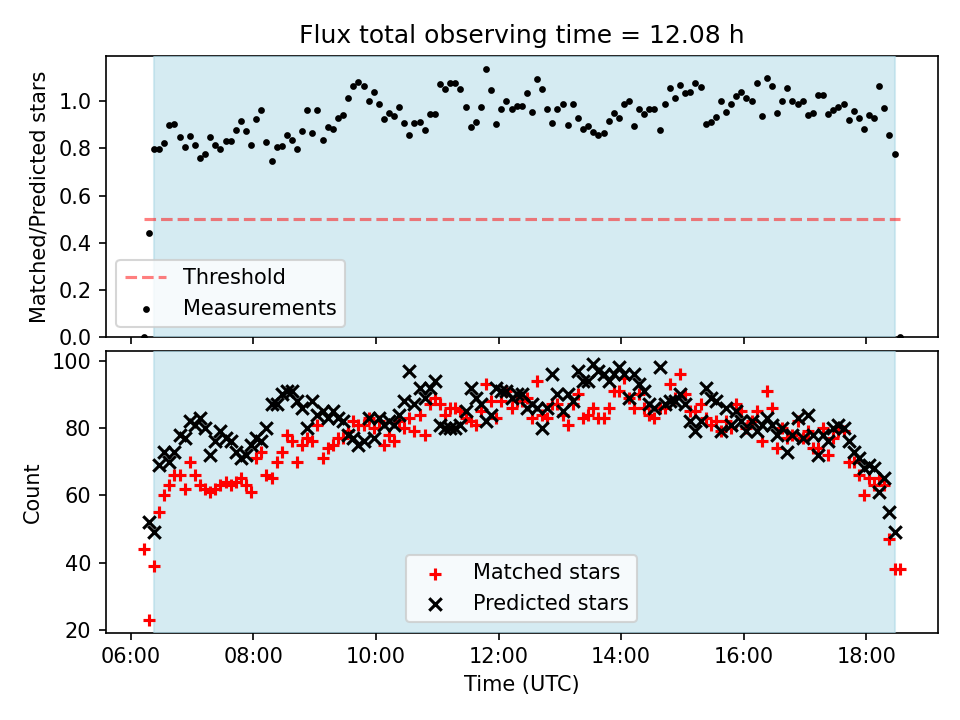 Flux total observing time = 12.08 h

Matched/Predicted stars

1.0
0.8
0.6
0.4
0.2
0.0

Threshold
Measurements

Count

100
80
60
40
20

Matched stars
Predicted stars

06:00 08:00 10:00 12:00 14:00 16:00 18:00

Time (UTC)